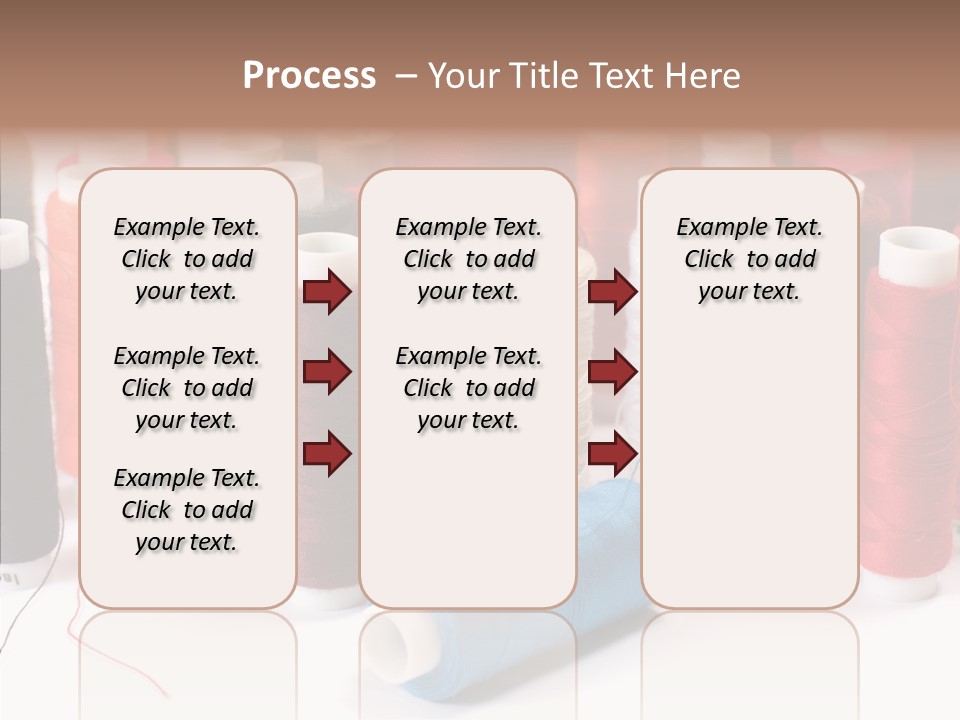 Process – Your Title Text Here

Example Text. Click to add your text.

Example Text. Click to add your text.

Example Text. Click to add your text.

Example Text. Click to add your text.

Example Text. Click to add your text.

Example Text. Click to add your text.